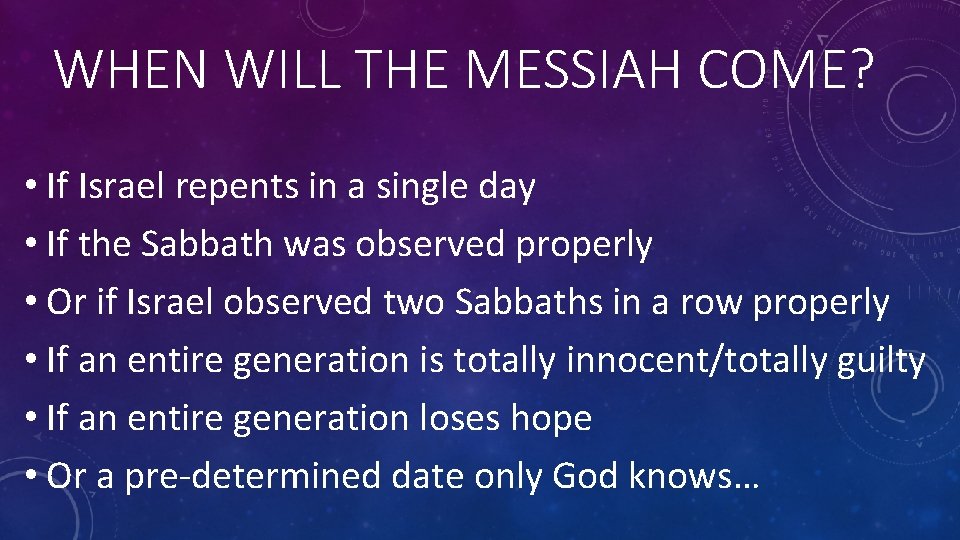 WHEN WILL THE MESSIAH COME?

• If Israel repents in a single day
• If the Sabbath was observed properly
• Or if Israel observed two Sabbaths in a row properly
• If an entire generation is totally innocent/totally guilty
• If an entire generation loses hope
• Or a pre-determined date only God knows…